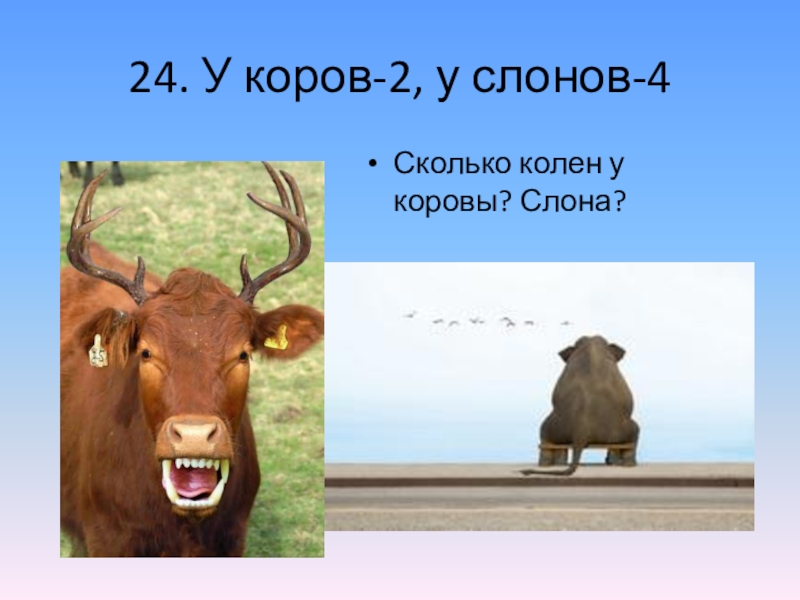 24. У коров-2, у слонов-4

• Сколько колен у коровы? Слона?

25